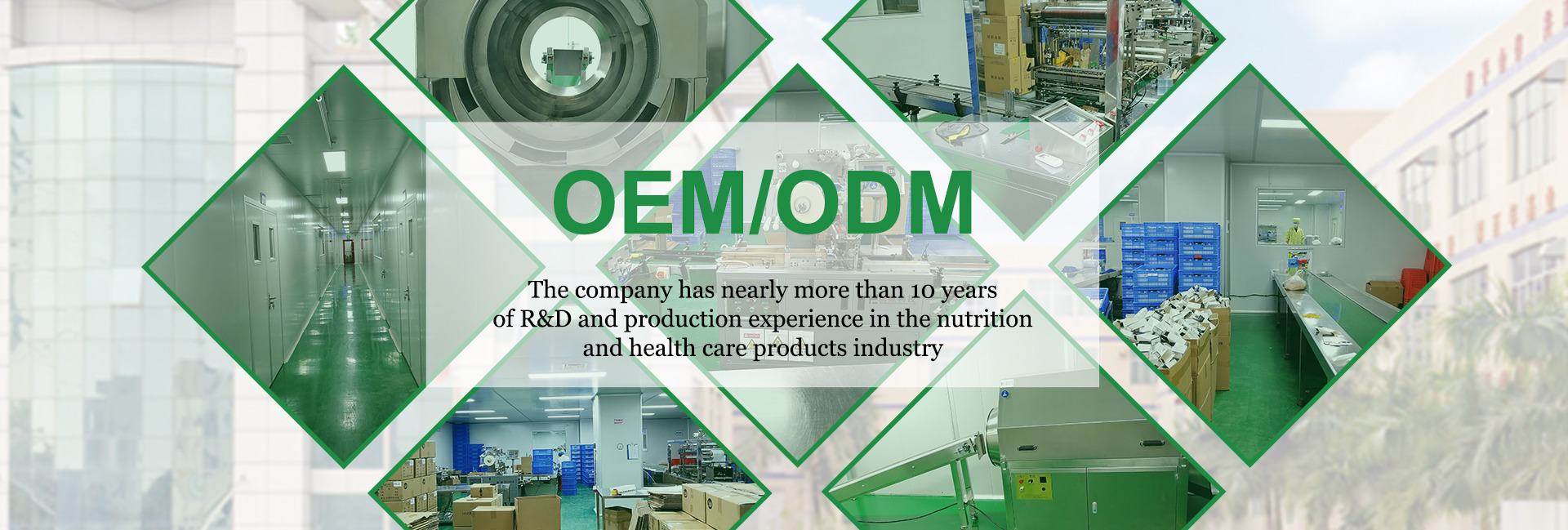 OEM/ODM

The company has nearly more than 10 years of R&D and production experience in the nutrition and health care products industry